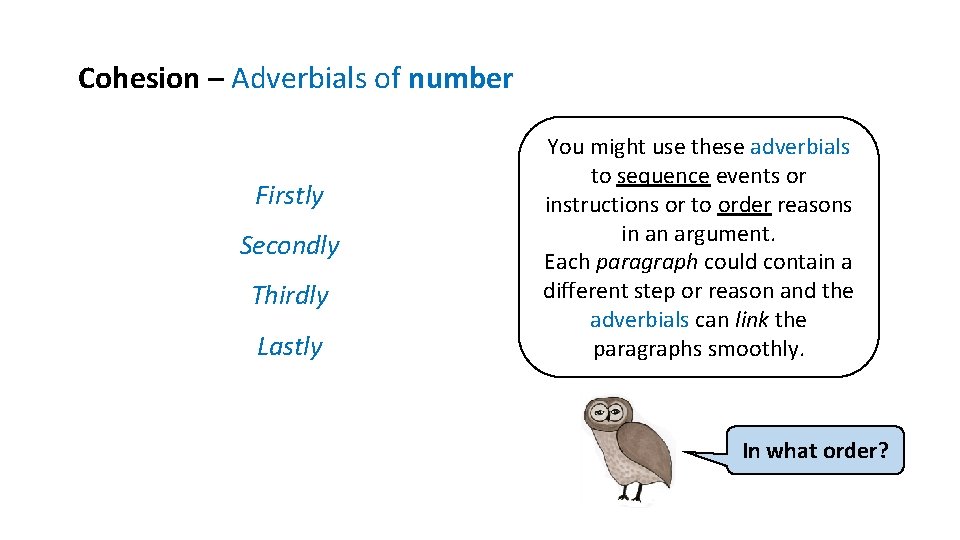 Cohesion – Adverbials of number

Firstly

Secondly

Thirdly

Lastly

You might use these adverbials to sequence events or instructions or to order reasons in an argument.
Each paragraph could contain a different step or reason and the adverbials can link the paragraphs smoothly.

In what order?